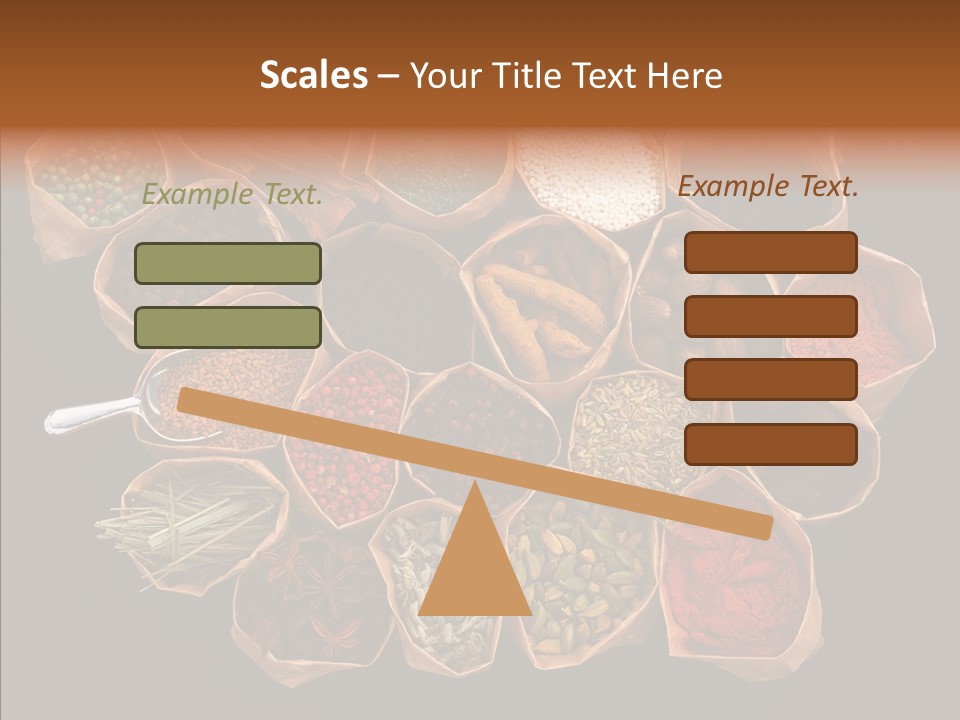 Scales – Your Title Text Here

Example Text.

Example Text.